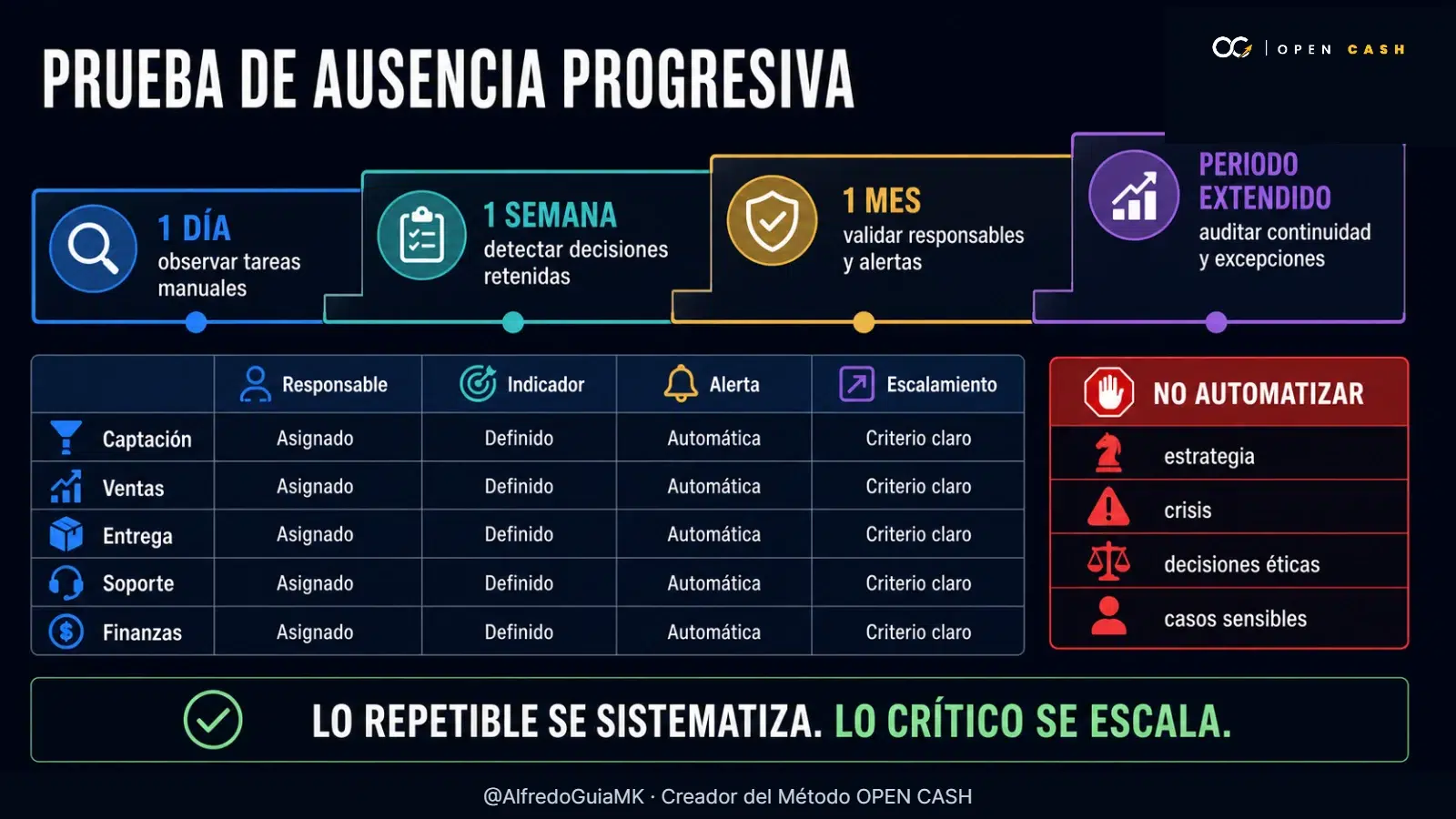 PRUEBA DE AUSENCIA PROGRESIVA

OPEN CASH

1 DÍA
observar tareas manuales

1 SEMANA
detectar decisiones retenidas

1 MES
validar responsables y alertas

PERIODO EXTENDIDO
auditar continuidad y excepciones

| | Responsable | Indicador | Alerta | Escalamiento |
|---|---|---|---|---|
| Captación | Asignado | Definido | Automática | Criterio claro |
| Ventas | Asignado | Definido | Automática | Criterio claro |
| Entrega | Asignado | Definido | Automática | Criterio claro |
| Soporte | Asignado | Definido | Automática | Criterio claro |
| Finanzas | Asignado | Definido | Automática | Criterio claro |

NO AUTOMATIZAR
estrategia
crisis
decisiones éticas
casos sensibles

LO REPETIBLE SE SISTEMATIZA. LO CRÍTICO SE ESCALA.

@AlfredoGuiaMK · Creador del Método OPEN CASH